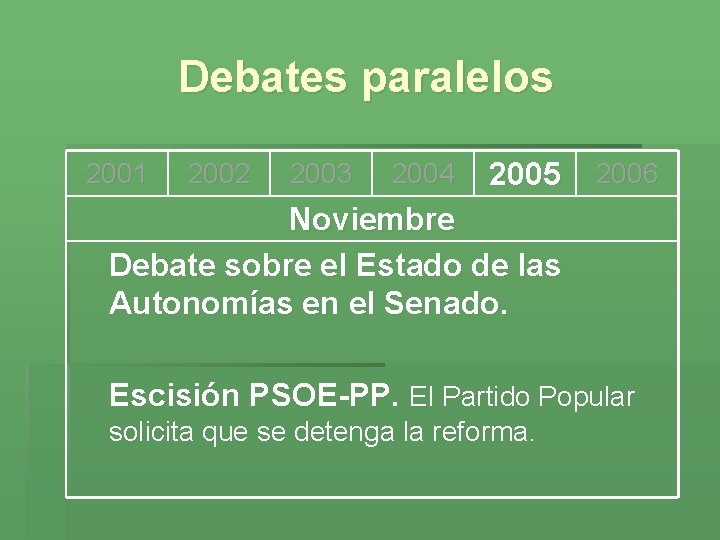 Debates paralelos

| 2001 | 2002 | 2003 | 2004 | 2005 | 2006 |
|---|---|---|---|---|---|

Noviembre

Debate sobre el Estado de las Autonomías en el Senado.

Escisión PSOE-PP. El Partido Popular solicita que se detenga la reforma.